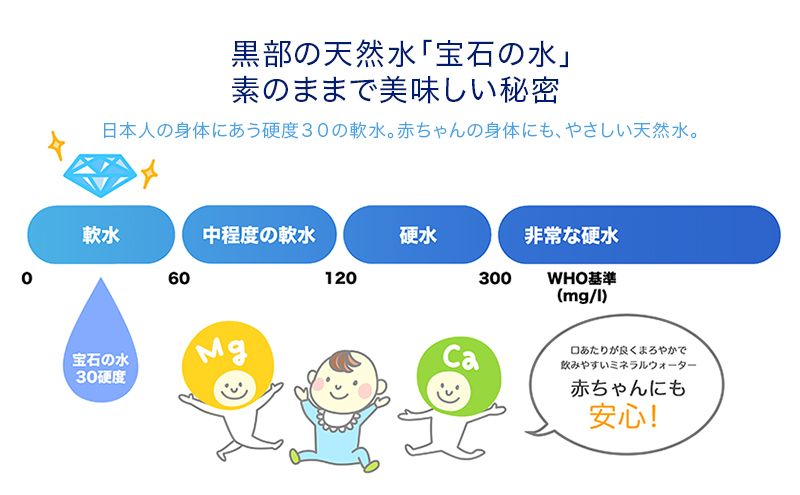 黒部の天然水「宝石の水」
素のままで美味しい秘密

日本人の身体にあう硬度３０の軟水。赤ちゃんの身体にも、やさしい天然水。

軟水
中程度の軟水
硬水
非常な硬水

0
60
120
300
WHO基準
(mg/l)

宝石の水
30硬度

Mg

Ca

口あたりが良くまろやかで
飲みやすいミネラルウォーター
赤ちゃんにも
安心!